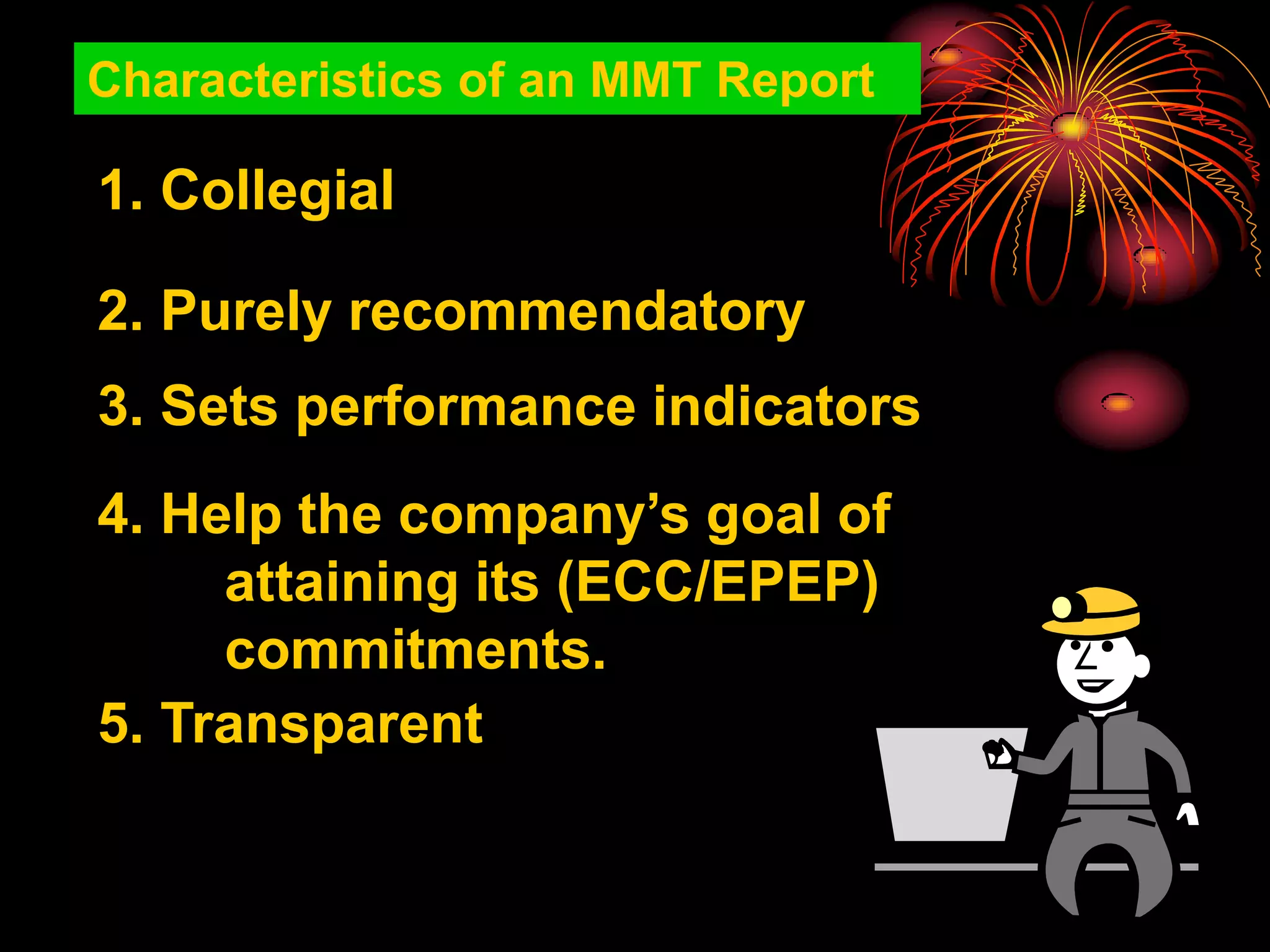 Characteristics of an MMT Report

1. Collegial

2. Purely recommendatory

3. Sets performance indicators

4. Help the company’s goal of attaining its (ECC/EPEP) commitments.

5. Transparent